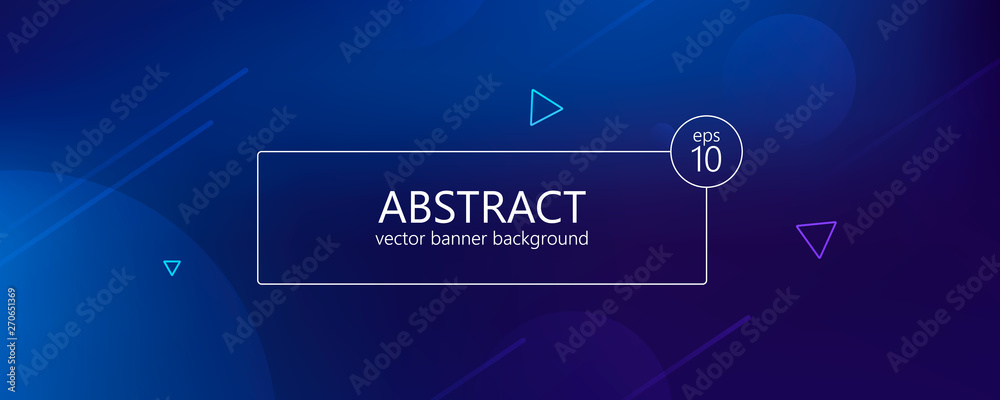 eps
10

ABSTRACT
vector banner background

Adobe Stock
270651369